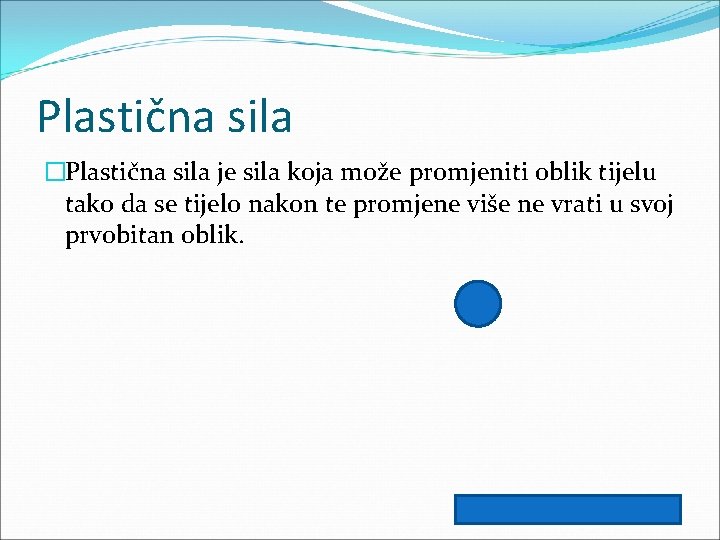 Plastična sila

Plastična sila je sila koja može promjeniti oblik tijelu tako da se tijelo nakon te promjene više ne vrati u svoj prvobitan oblik.